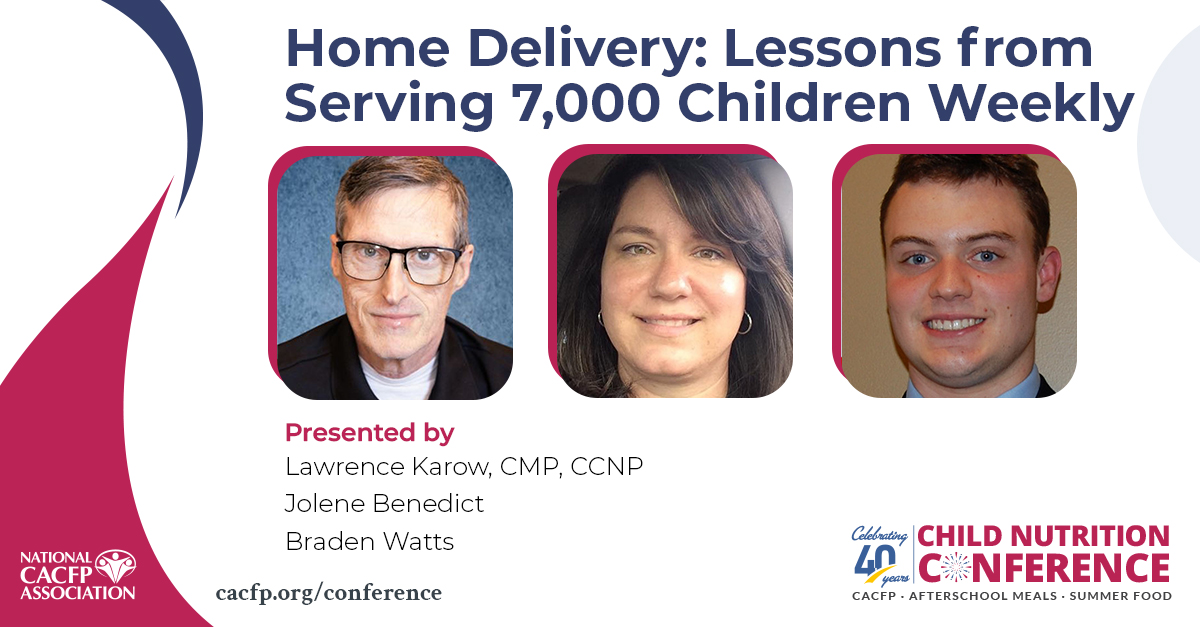 Home Delivery: Lessons from Serving 7,000 Children Weekly

Presented by
Lawrence Karow, CMP, CCNP
Jolene Benedict
Braden Watts

NATIONAL CACFP ASSOCIATION

cacfp.org/conference

Celebrating 40 years

CHILD NUTRITION CONFERENCE

CACFP · AFTERSCHOOL MEALS · SUMMER FOOD